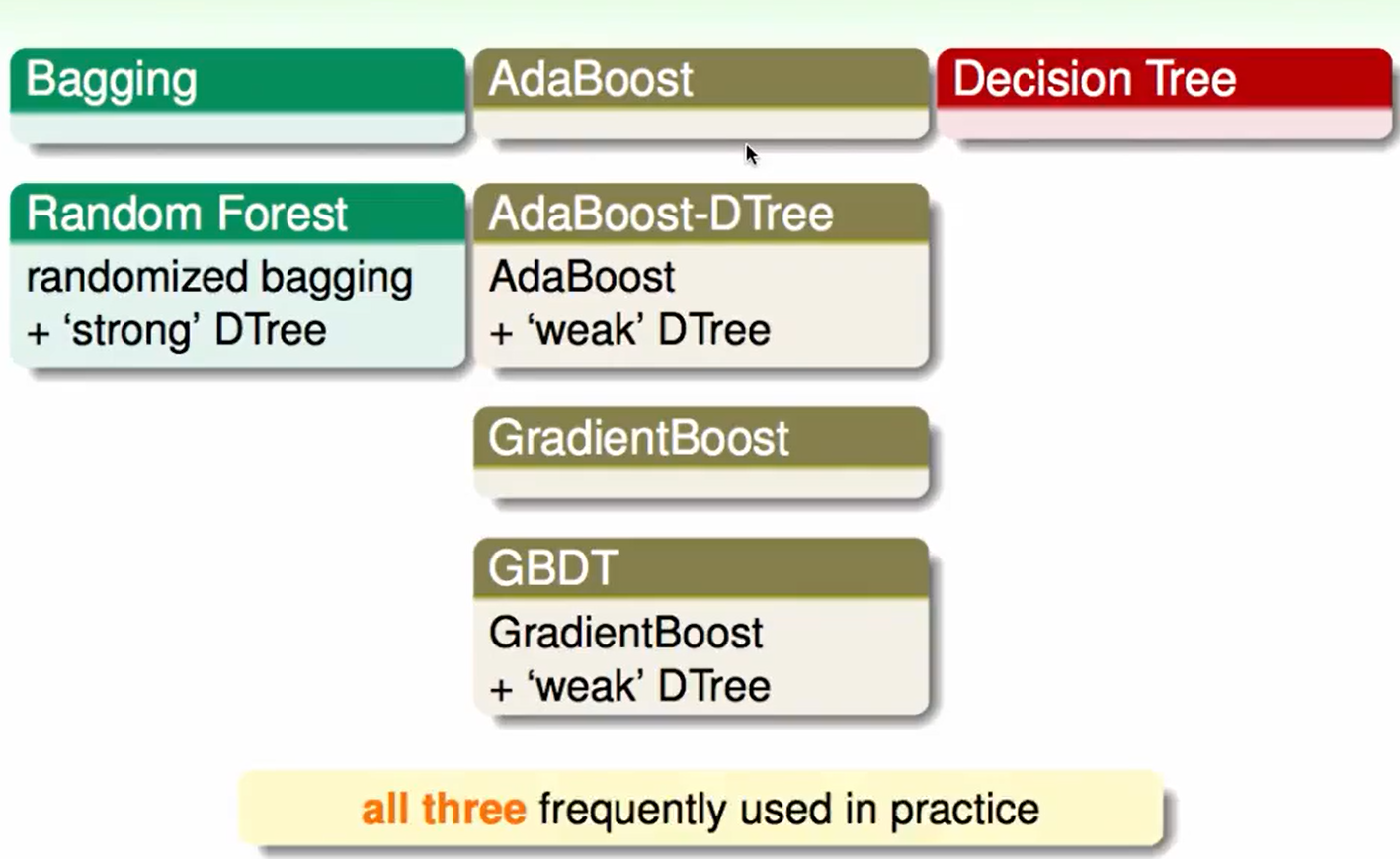 Bagging

AdaBoost

Decision Tree

Random Forest

randomized bagging + ‘strong’ DTree

AdaBoost-DTree

AdaBoost + ‘weak’ DTree

GradientBoost

GBDT

GradientBoost + ‘weak’ DTree

all three frequently used in practice